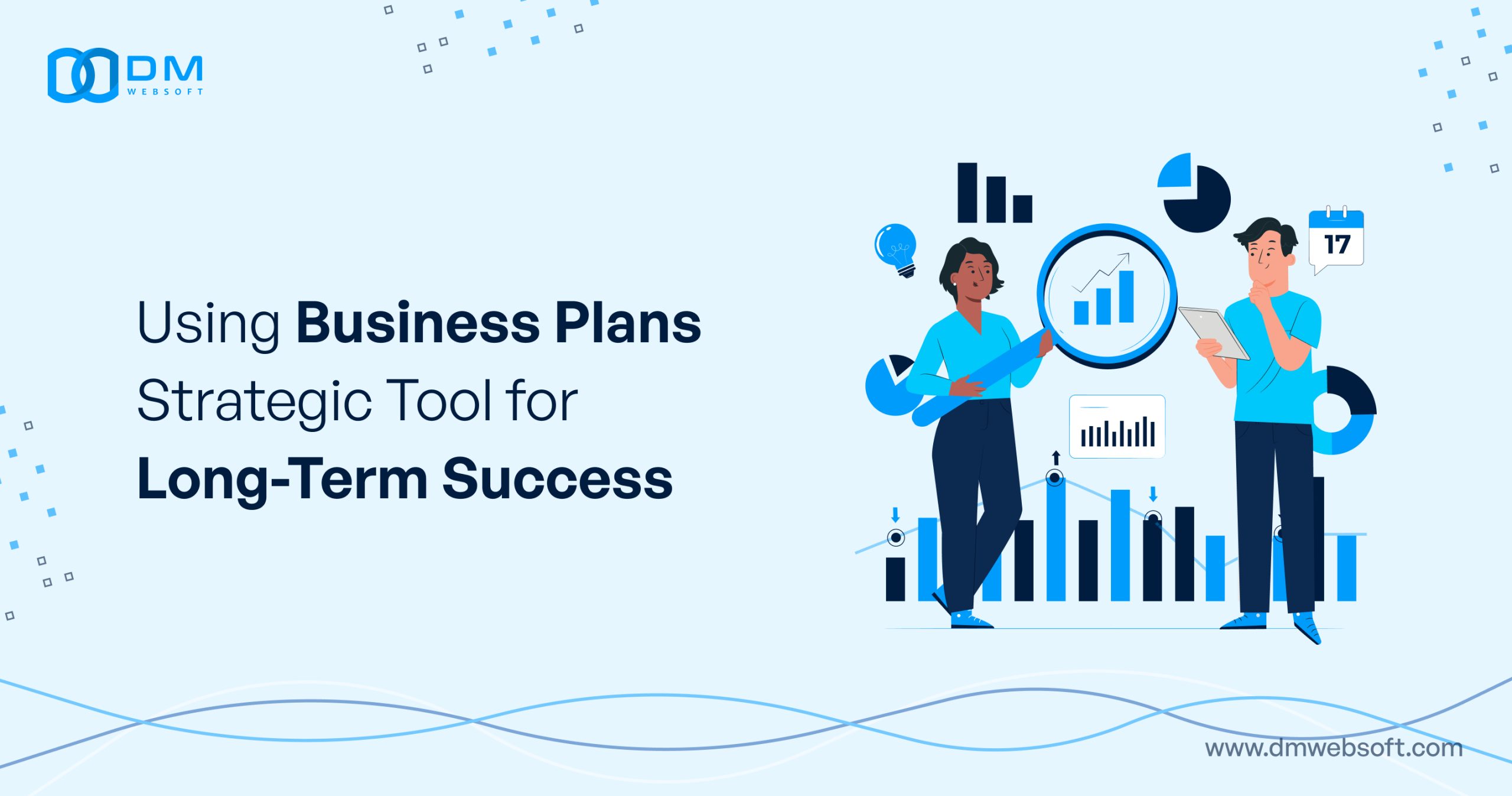 DM
WEBSOFT

Using Business Plans Strategic Tool for Long-Term Success

17

www.dmwebsoft.com